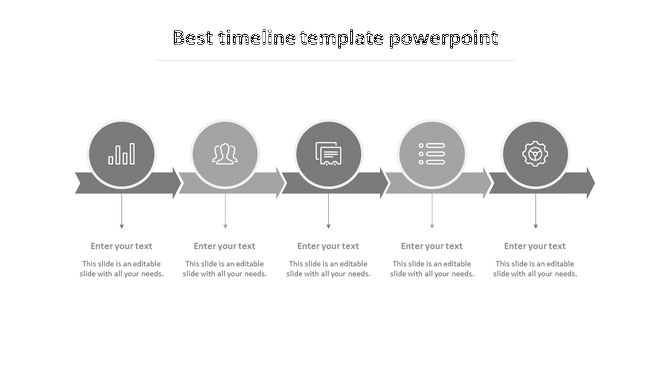 Best timeline template powerpoint

Enter your text

This slide is an editable slide with all your needs.

Enter your text

This slide is an editable slide with all your needs.

Enter your text

This slide is an editable slide with all your needs.

Enter your text

This slide is an editable slide with all your needs.

Enter your text

This slide is an editable slide with all your needs.